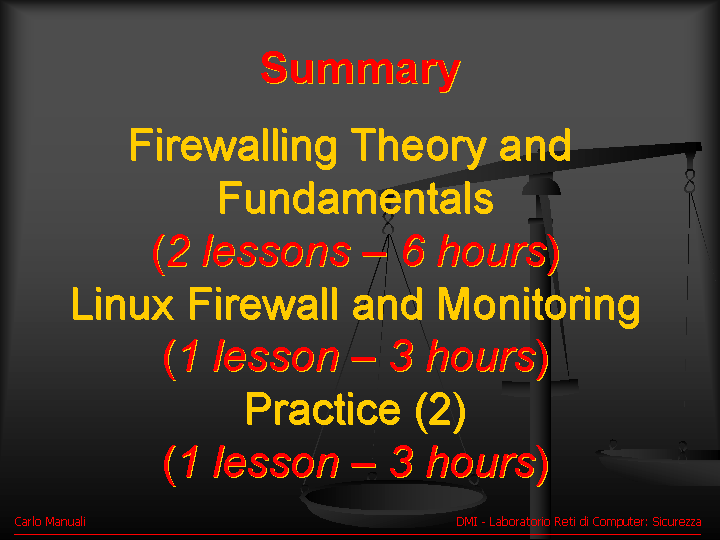 Summary

Firewalling Theory and Fundamentals
(2 lessons – 6 hours)
Linux Firewall and Monitoring
(1 lesson – 3 hours)
Practice (2)
(1 lesson – 3 hours)

Carlo Manuali

DMI - Laboratorio Reti di Computer: Sicurezza